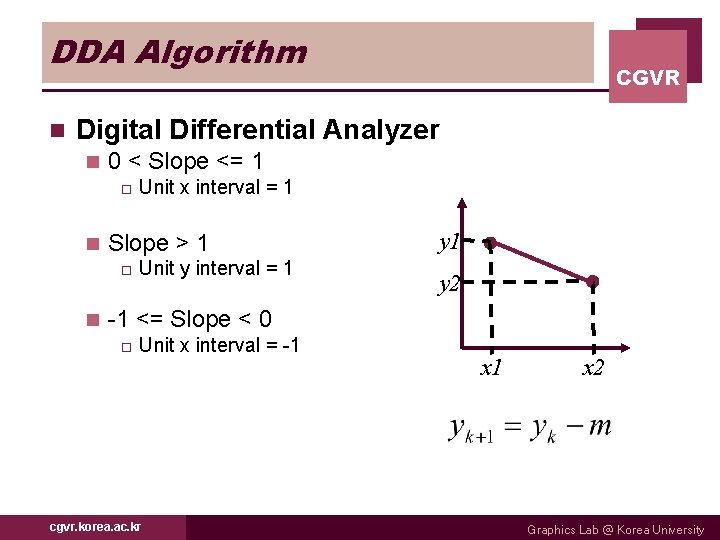 DDA Algorithm

CGVR

Digital Differential Analyzer

0 < Slope <= 1

Unit x interval = 1

Slope > 1

Unit y interval = 1

-1 <= Slope < 0

Unit x interval = -1

y1

y2

x1

x2

$y_{k+1} = y_k - m$

cgvr.korea.ac.kr

Graphics Lab @ Korea University